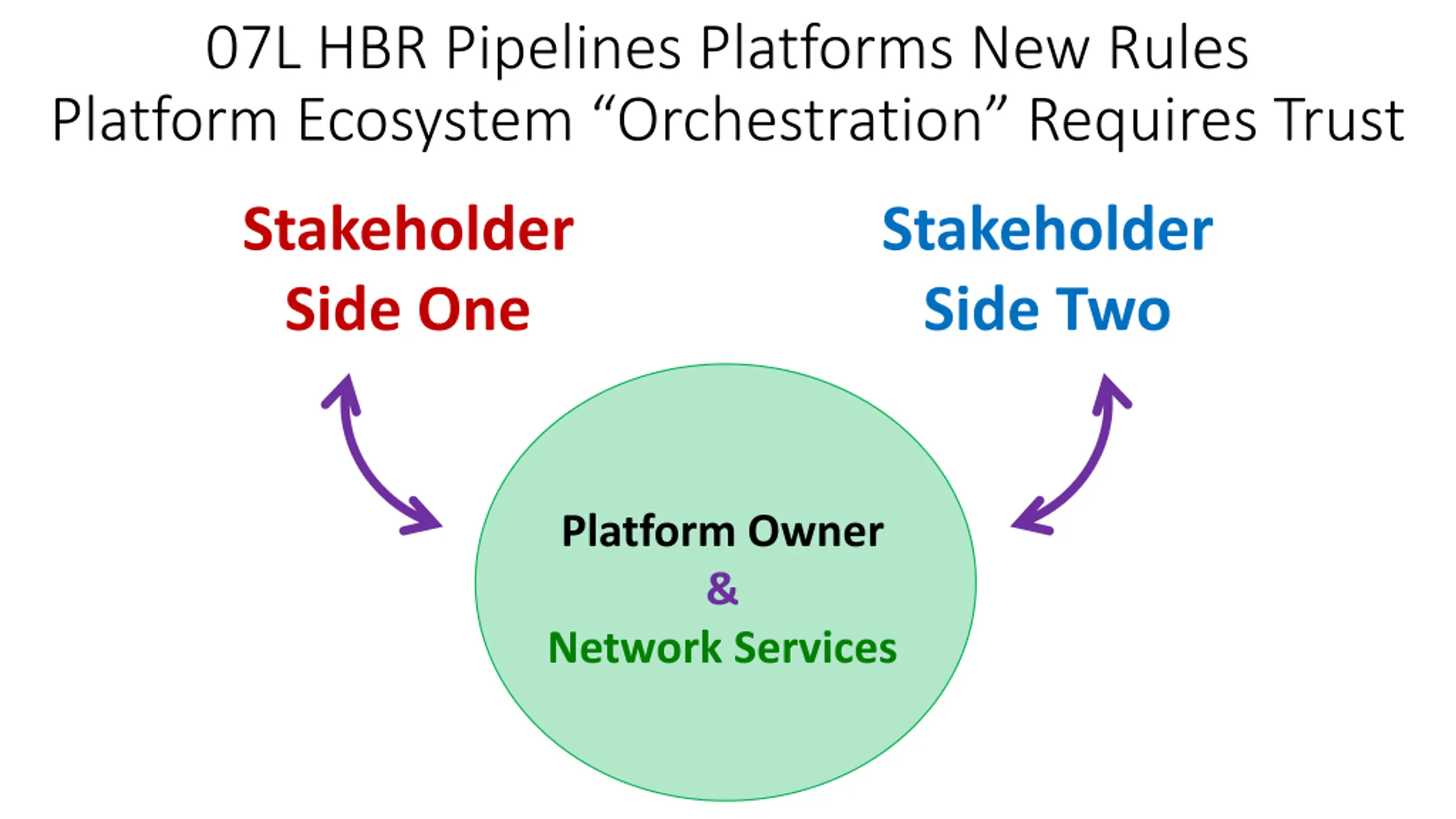 07L HBR Pipelines Platforms New Rules
Platform Ecosystem “Orchestration” Requires Trust

Stakeholder
Side One

Stakeholder
Side Two

Platform Owner
&
Network Services